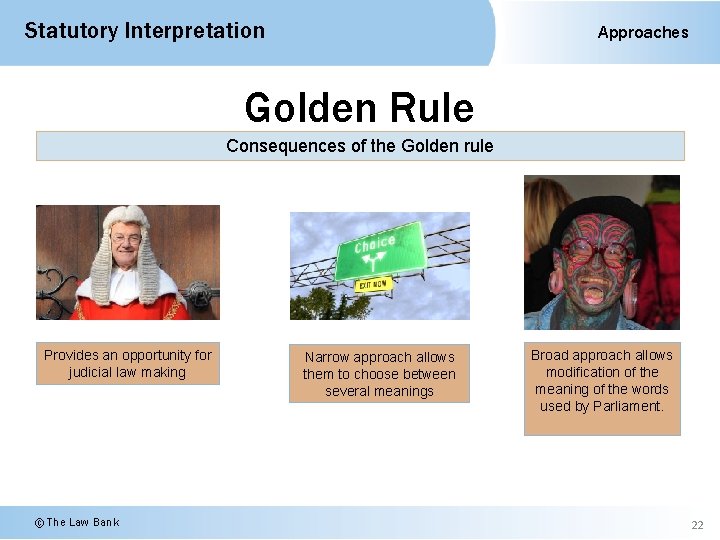 Statutory Interpretation

Approaches

Golden Rule

Consequences of the Golden rule

Choice

EXIT NOW

Provides an opportunity for judicial law making

Narrow approach allows them to choose between several meanings

Broad approach allows modification of the meaning of the words used by Parliament.

© The Law Bank

22